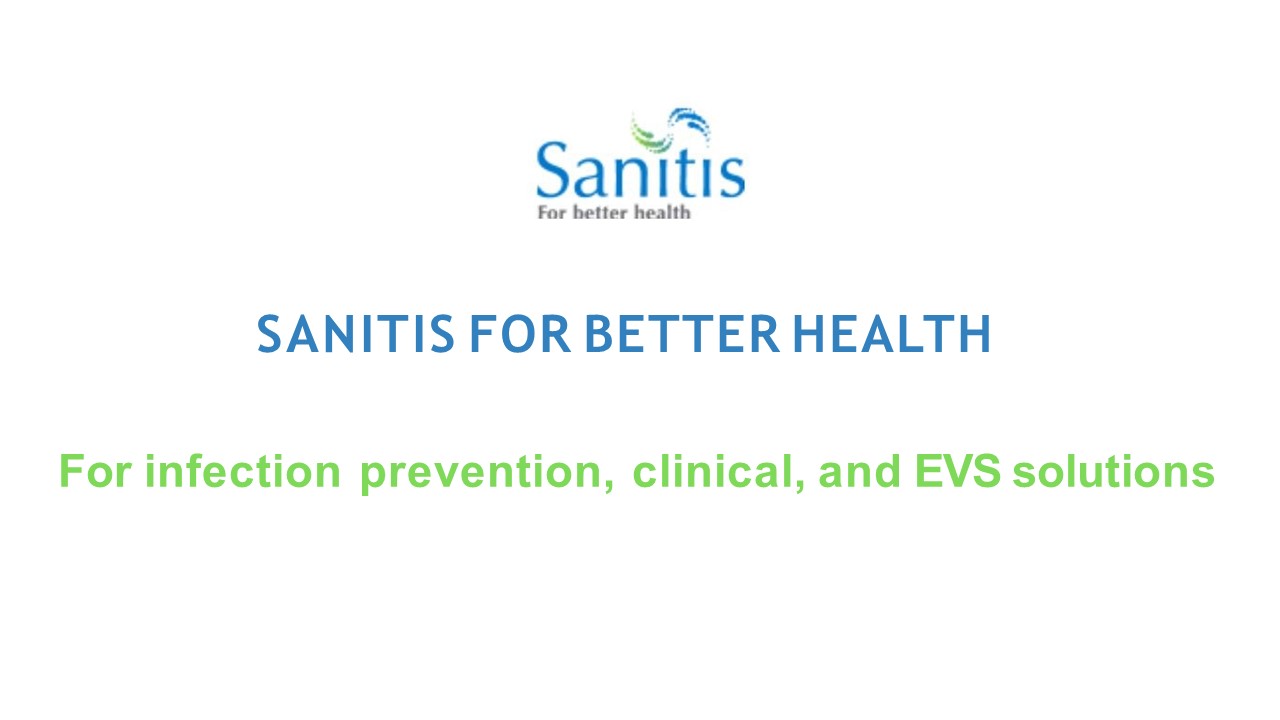 Sanitis
For better health

SANITIS FOR BETTER HEALTH

For infection prevention, clinical, and EVS solutions